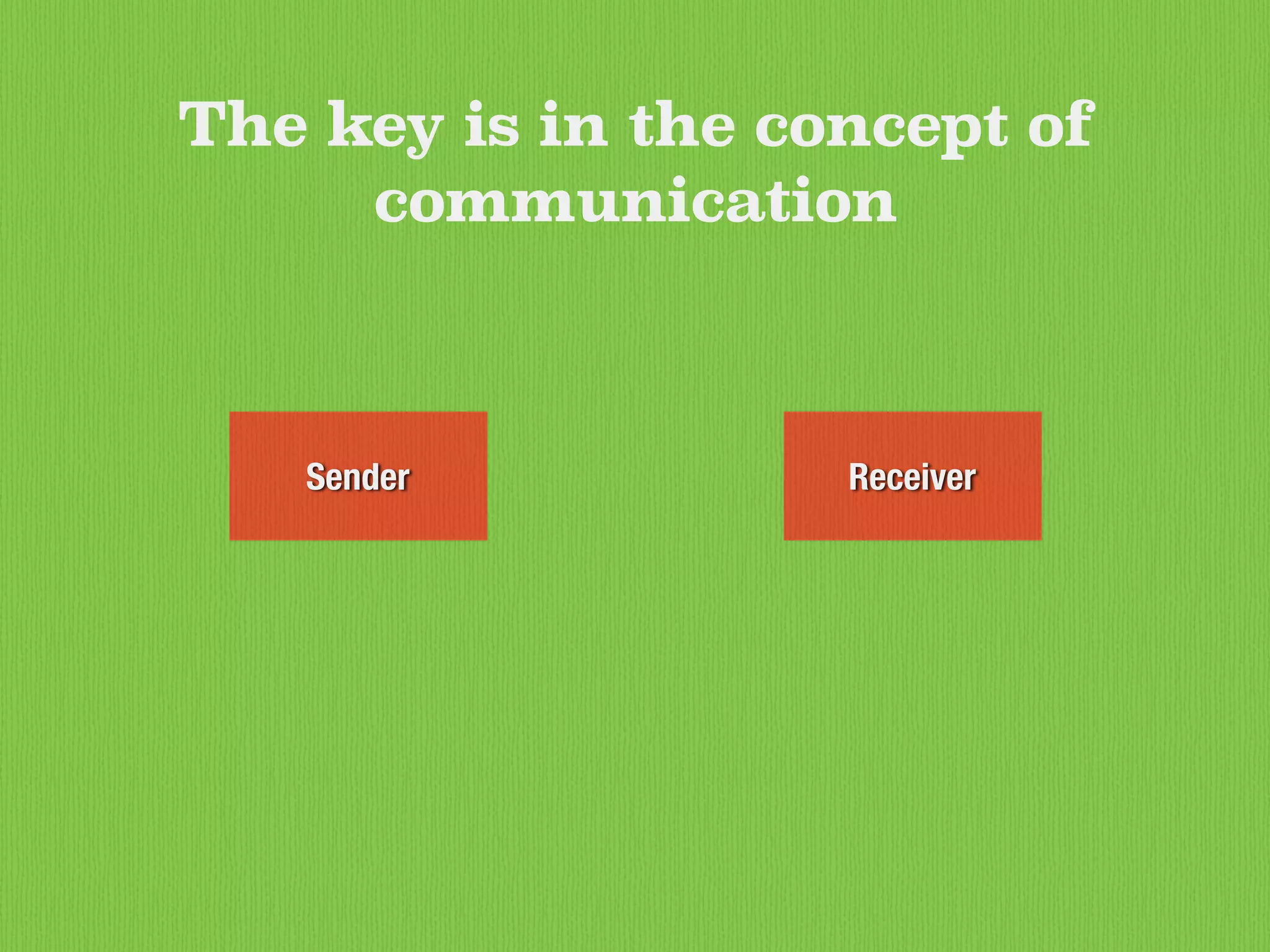 The key is in the concept of communication

Sender

Receiver